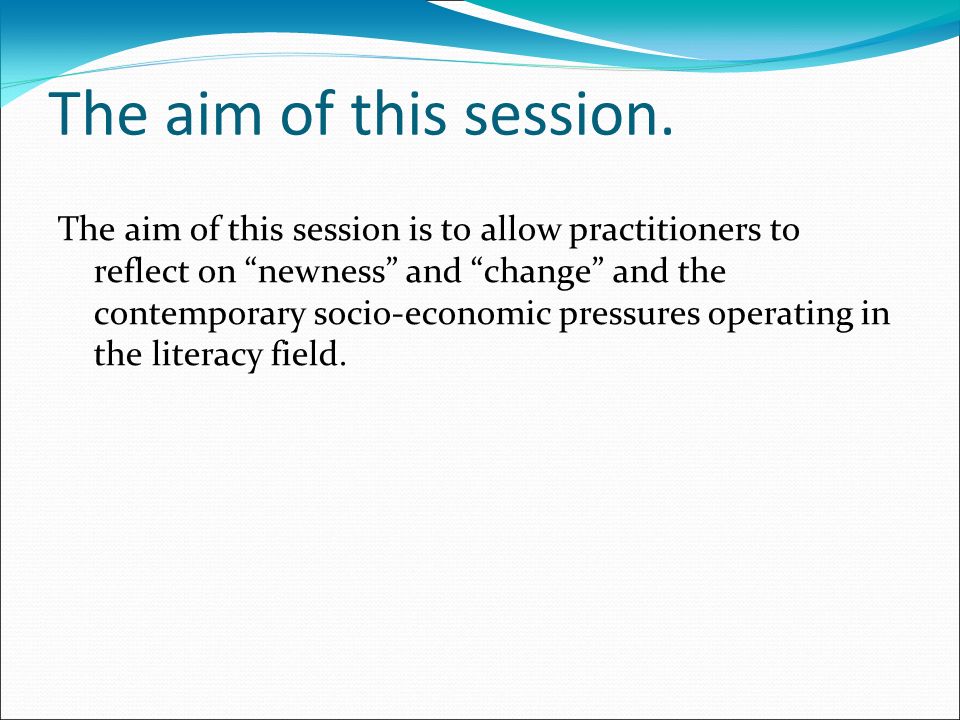 The aim of this session.

The aim of this session is to allow practitioners to reflect on “newness” and “change” and the contemporary socio-economic pressures operating in the literacy field.